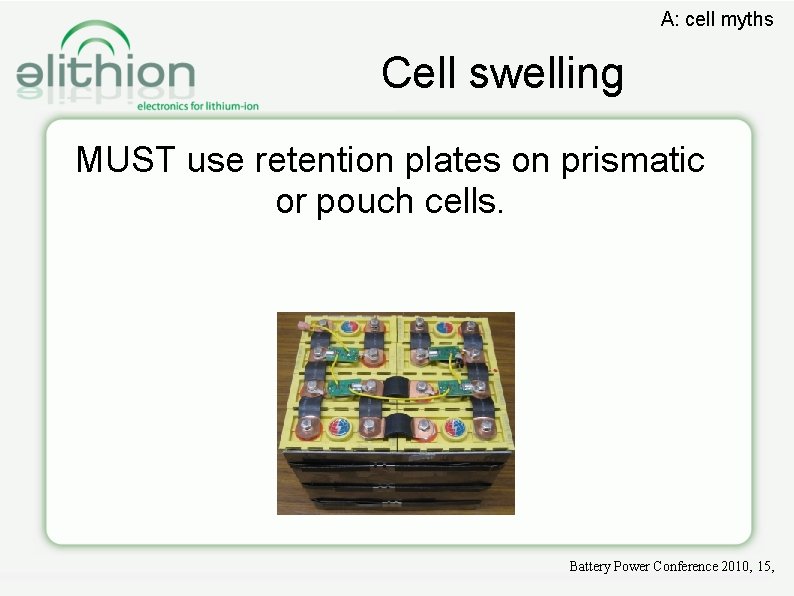 A: cell myths

elithion
electronics for lithium-ion

Cell swelling

MUST use retention plates on prismatic or pouch cells.

Battery Power Conference 2010, 15,